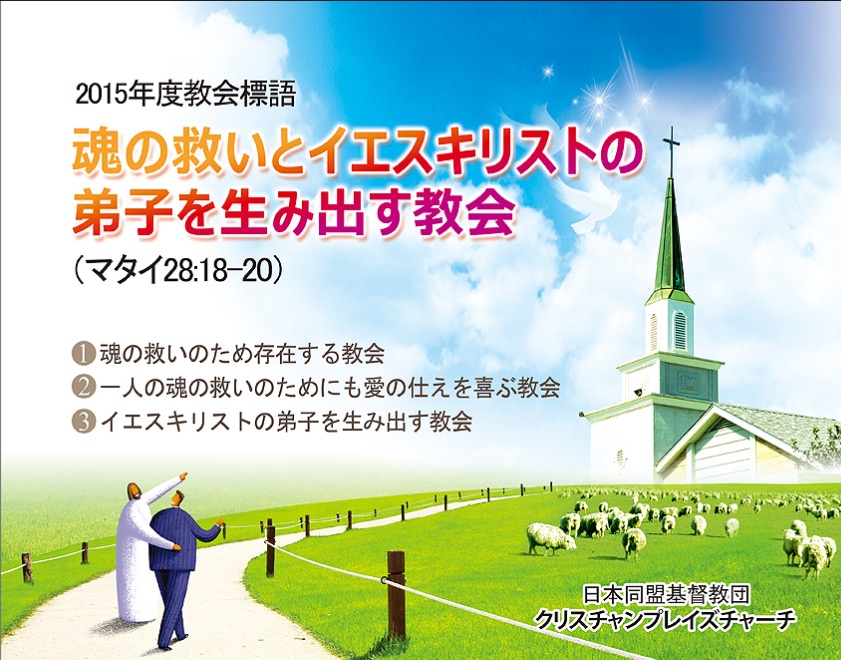 2015年度教会標語

魂の救いとイエスキリストの弟子を生み出す教会

(マタイ28:18-20)

1 魂の救いのため存在する教会
2 一人の魂の救いのためにも愛の仕えを喜ぶ教会
3 イエスキリストの弟子を生み出す教会

日本同盟基督教団
クリスチャンプレイズチャーチ